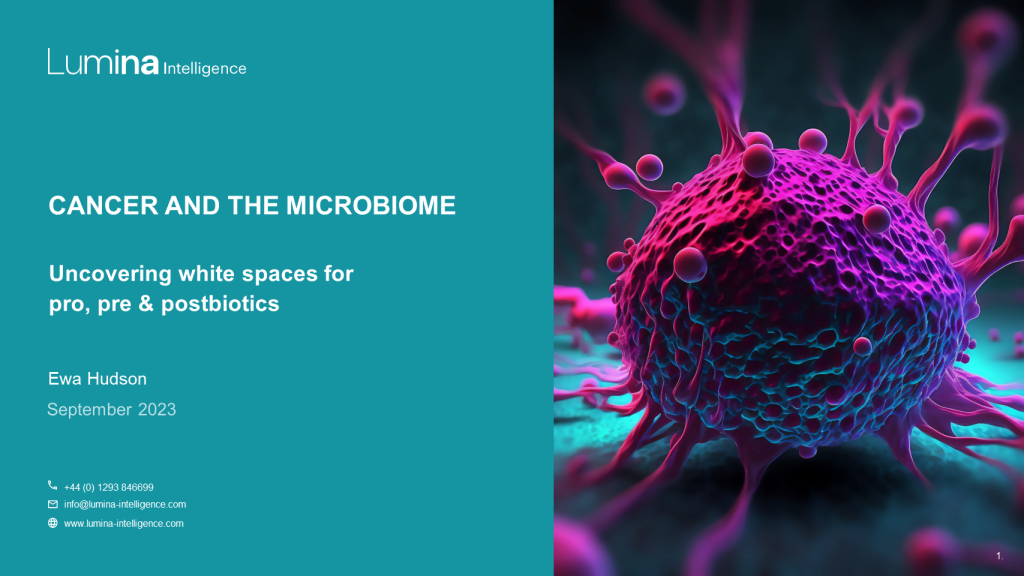 Lumina Intelligence

CANCER AND THE MICROBIOME

Uncovering white spaces for pro, pre & postbiotics

Ewa Hudson

September 2023

+44 (0) 1293 846699
info@lumina-intelligence.com
www.lumina-intelligence.com

1